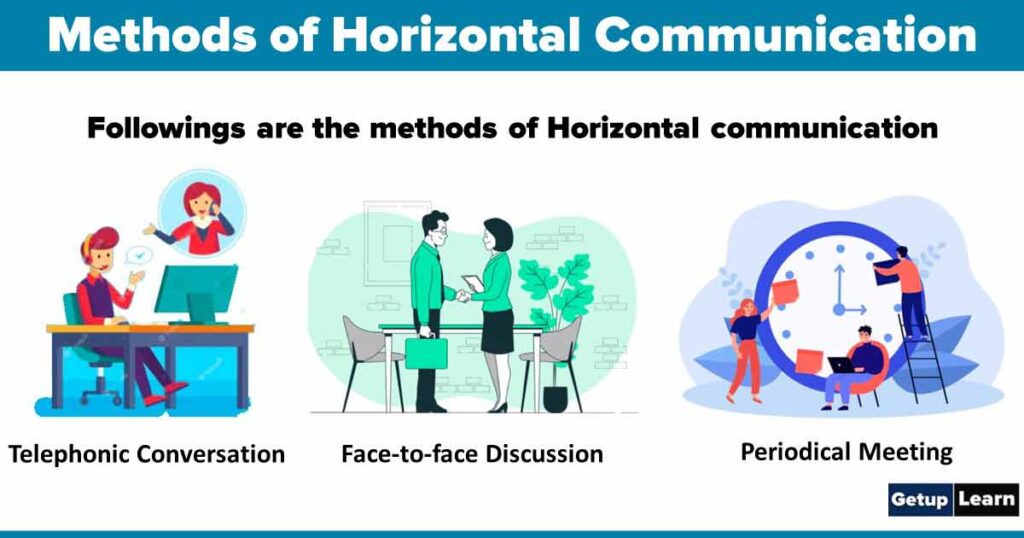 Methods of Horizontal Communication

Followings are the methods of Horizontal communication

Telephonic Conversation

Face-to-face Discussion

Periodical Meeting

Getup Learn